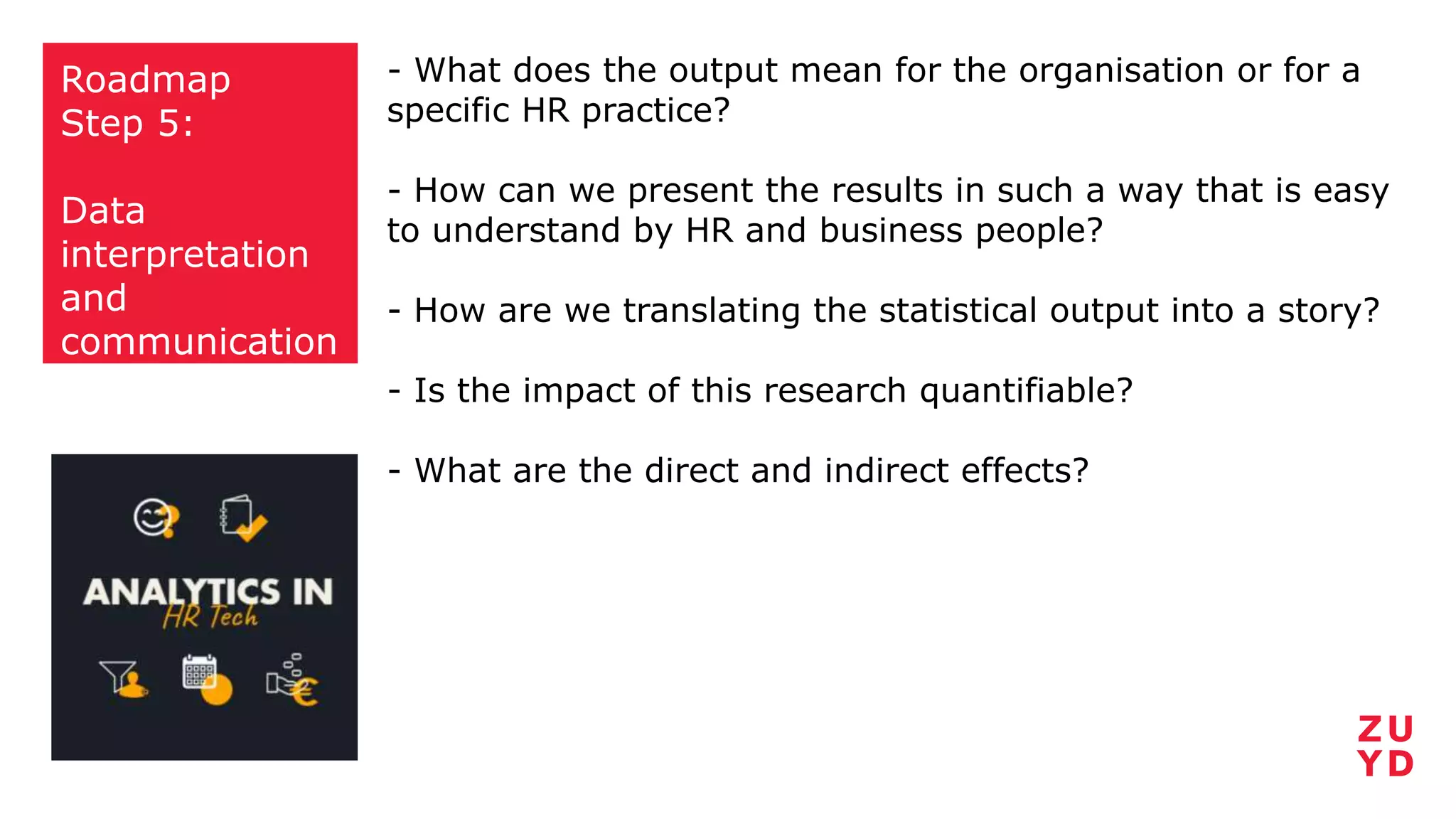 Roadmap
Step 5:

Data interpretation and communication

- What does the output mean for the organisation or for a specific HR practice?

- How can we present the results in such a way that is easy to understand by HR and business people?

- How are we translating the statistical output into a story?

- Is the impact of this research quantifiable?

- What are the direct and indirect effects?

ANALYTICS IN
HR Tech

ZU
YD